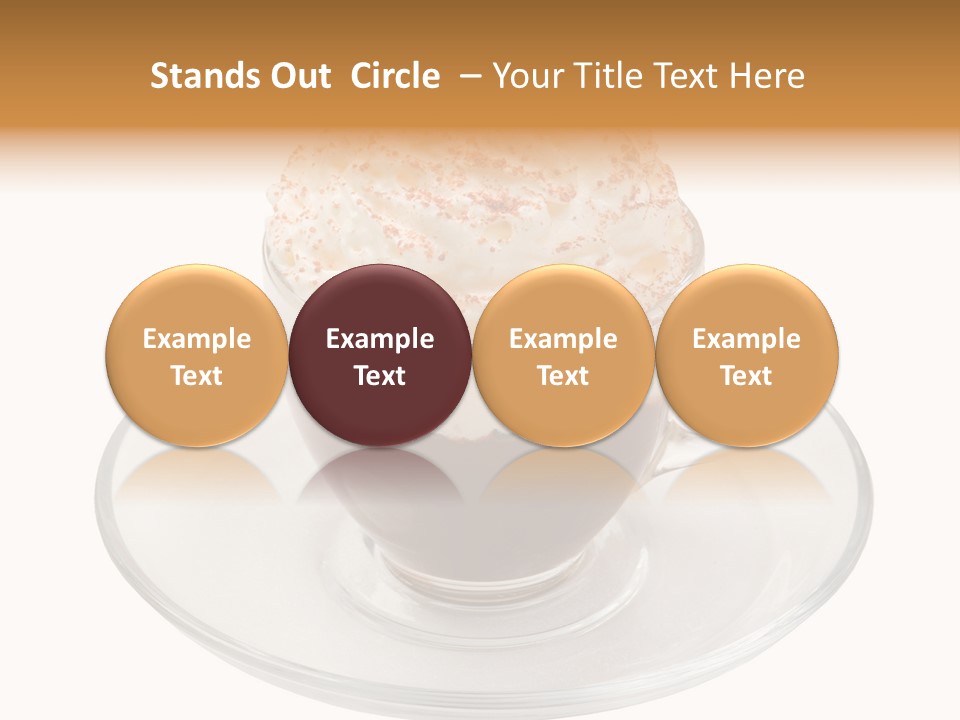 Stands Out Circle – Your Title Text Here

Example Text

Example Text

Example Text

Example Text